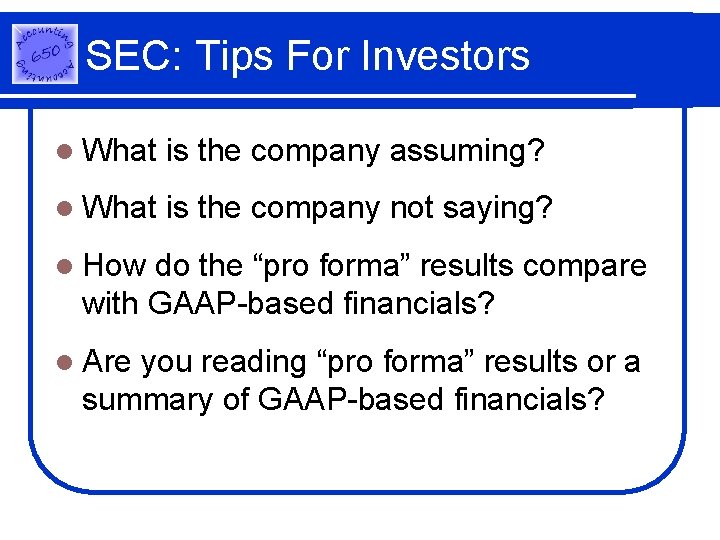 Accounting 650 Accounting

SEC: Tips For Investors

What is the company assuming?

What is the company not saying?

How do the “pro forma” results compare with GAAP-based financials?

Are you reading “pro forma” results or a summary of GAAP-based financials?